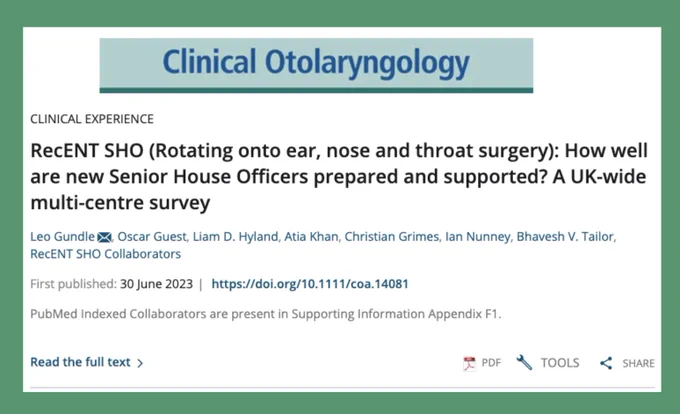 Clinical Otolaryngology

CLINICAL EXPERIENCE

RecENT SHO (Rotating onto ear, nose and throat surgery): How well are new Senior House Officers prepared and supported? A UK-wide multi-centre survey

Leo Gundle, Oscar Guest, Liam D. Hyland, Atia Khan, Christian Grimes, Ian Nunney, Bhavesh V. Tailor, RecENT SHO Collaborators

First published: 30 June 2023 | https://doi.org/10.1111/coa.14081

PubMed Indexed Collaborators are present in Supporting Information Appendix F1.

Read the full text >

PDF TOOLS SHARE